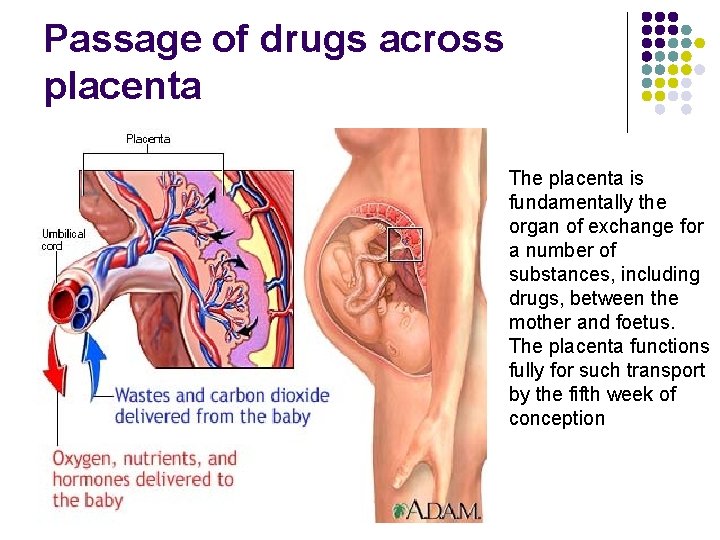 Passage of drugs across placenta

Placenta

Umbilical cord

Wastes and carbon dioxide delivered from the baby

Oxygen, nutrients, and hormones delivered to the baby

A.D.A.M.

The placenta is fundamentally the organ of exchange for a number of substances, including drugs, between the mother and foetus. The placenta functions fully for such transport by the fifth week of conception